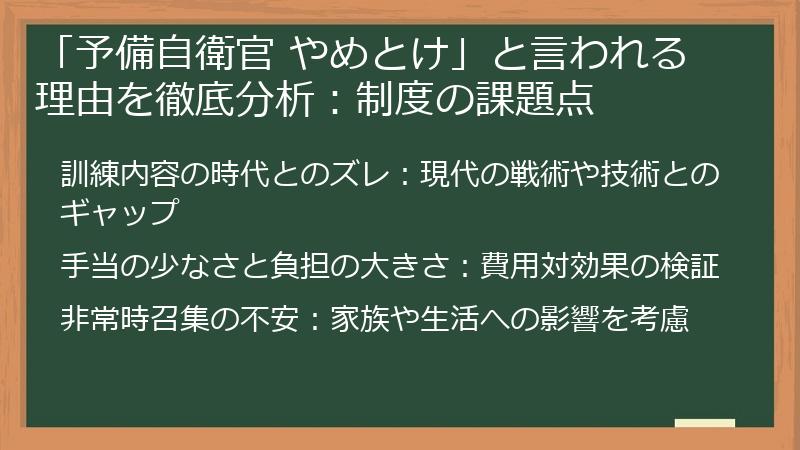 「予備自衛官 やめとけ」と言われる理由を徹底分析：制度の課題点

訓練内容の時代とのズレ：現代の戦術や技術とのギャップ

手当の少なさと負担の大きさ：費用対効果の検証

非常時召集の不安：家族や生活への影響を考慮